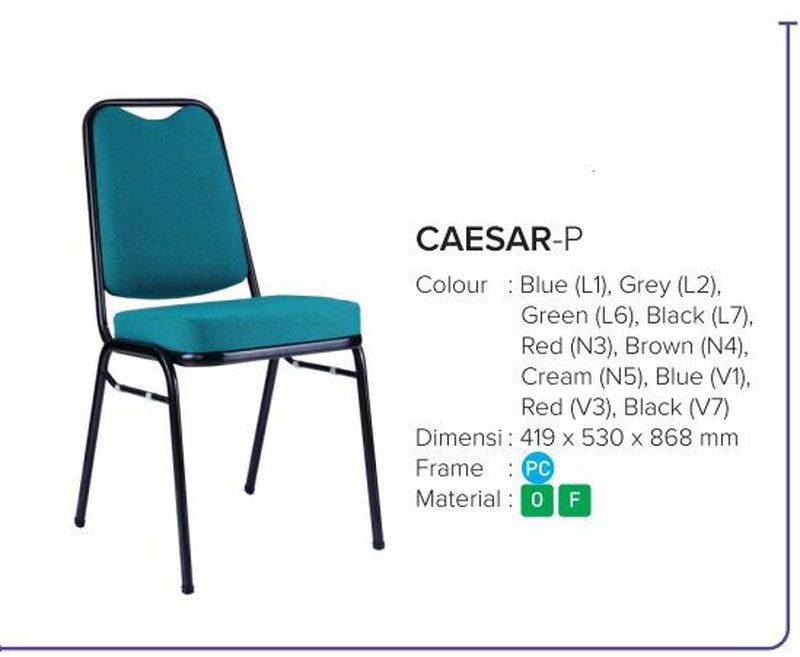 CAESAR-P

Colour : Blue (L1), Grey (L2), Green (L6), Black (L7), Red (N3), Brown (N4), Cream (N5), Blue (V1), Red (V3), Black (V7)
Dimensi : 419 x 530 x 868 mm
Frame : PC
Material : O F